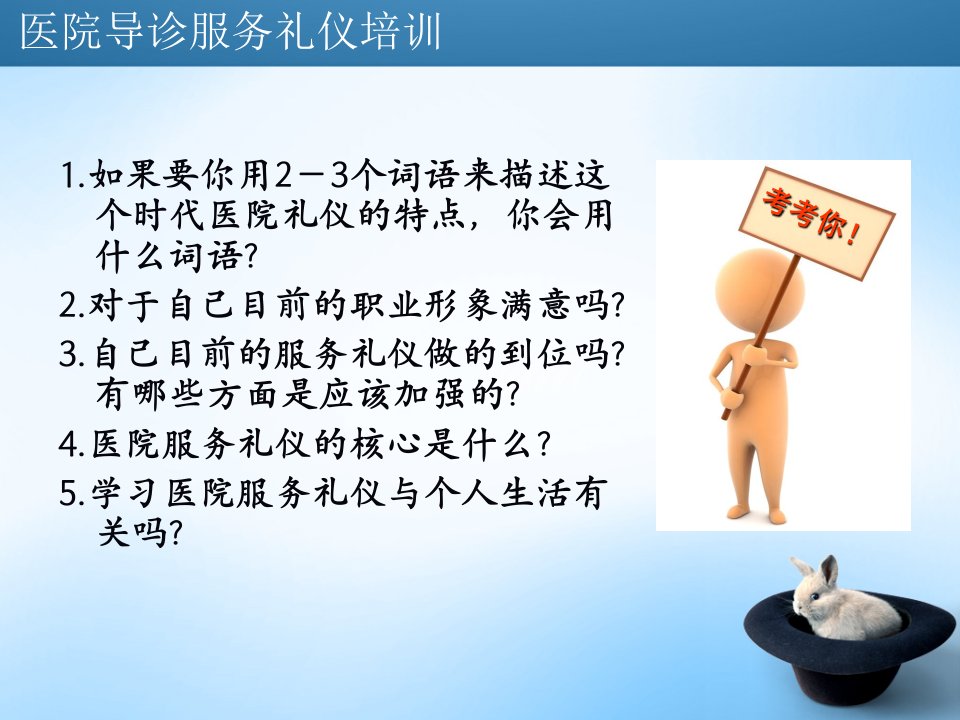 医院导诊服务礼仪培训

1.如果要你用2－3个词语来描述这个时代医院礼仪的特点，你会用什么词语?

2.对于自己目前的职业形象满意吗?

3.自己目前的服务礼仪做的到位吗?有哪些方面是应该加强的?

4.医院服务礼仪的核心是什么?

5.学习医院服务礼仪与个人生活有关吗?

考考你!